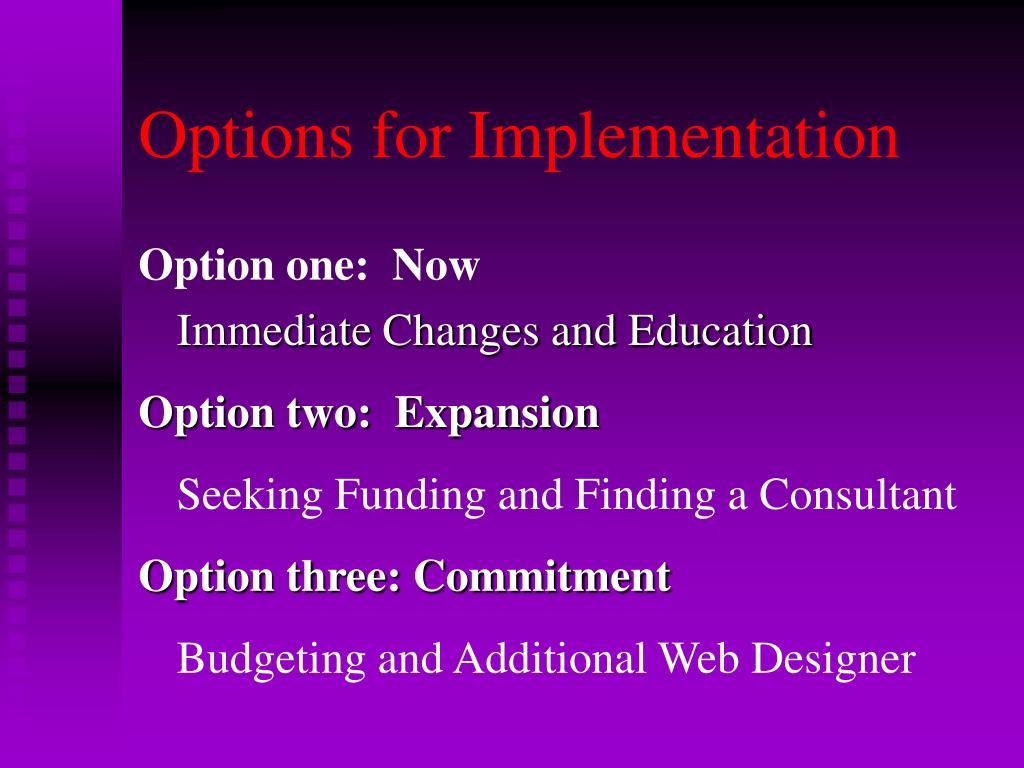 Options for Implementation

Option one:  Now

Immediate Changes and Education

Option two:  Expansion

Seeking Funding and Finding a Consultant

Option three: Commitment

Budgeting and Additional Web Designer